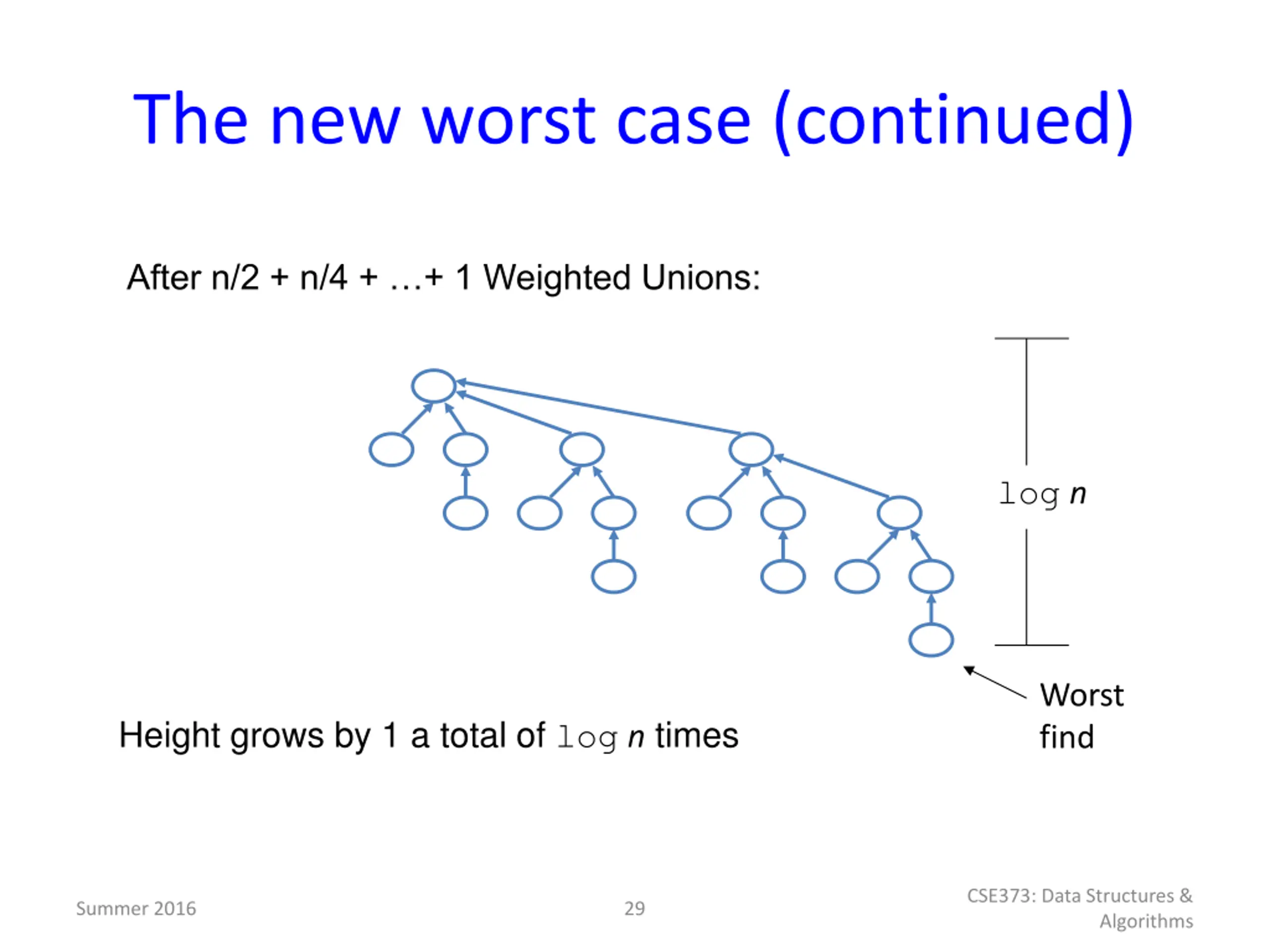 The new worst case (continued)

After n/2 + n/4 + …+ 1 Weighted Unions:

log n

Worst find

Height grows by 1 a total of log n times

Summer 2016

29

CSE373: Data Structures & Algorithms